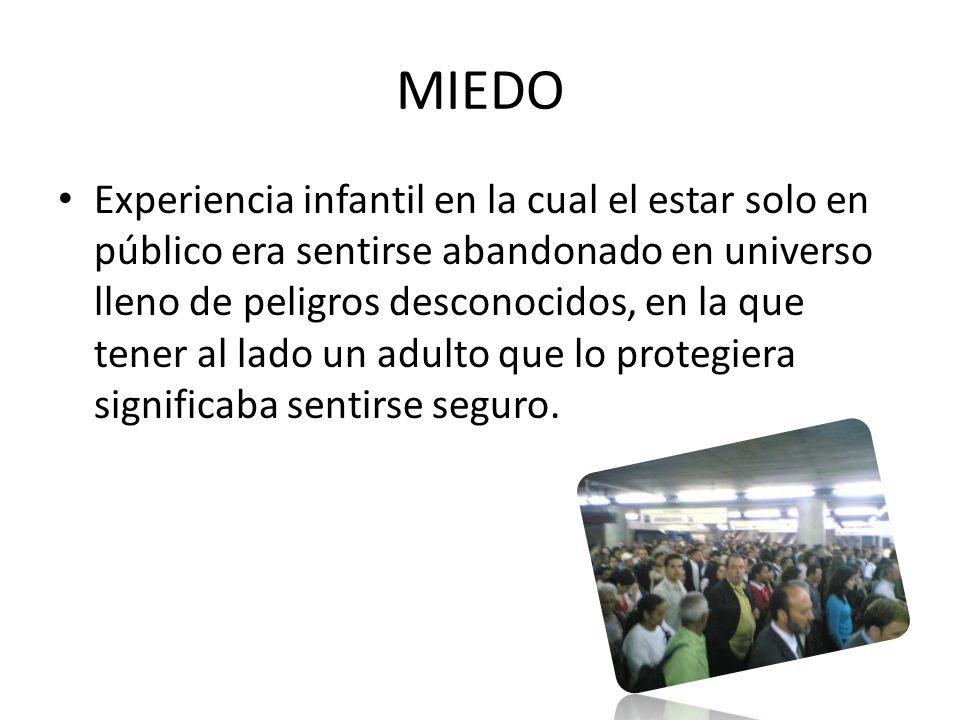 MIEDO

• Experiencia infantil en la cual el estar solo en público era sentirse abandonado en universo lleno de peligros desconocidos, en la que tener al lado un adulto que lo protegiera significaba sentirse seguro.